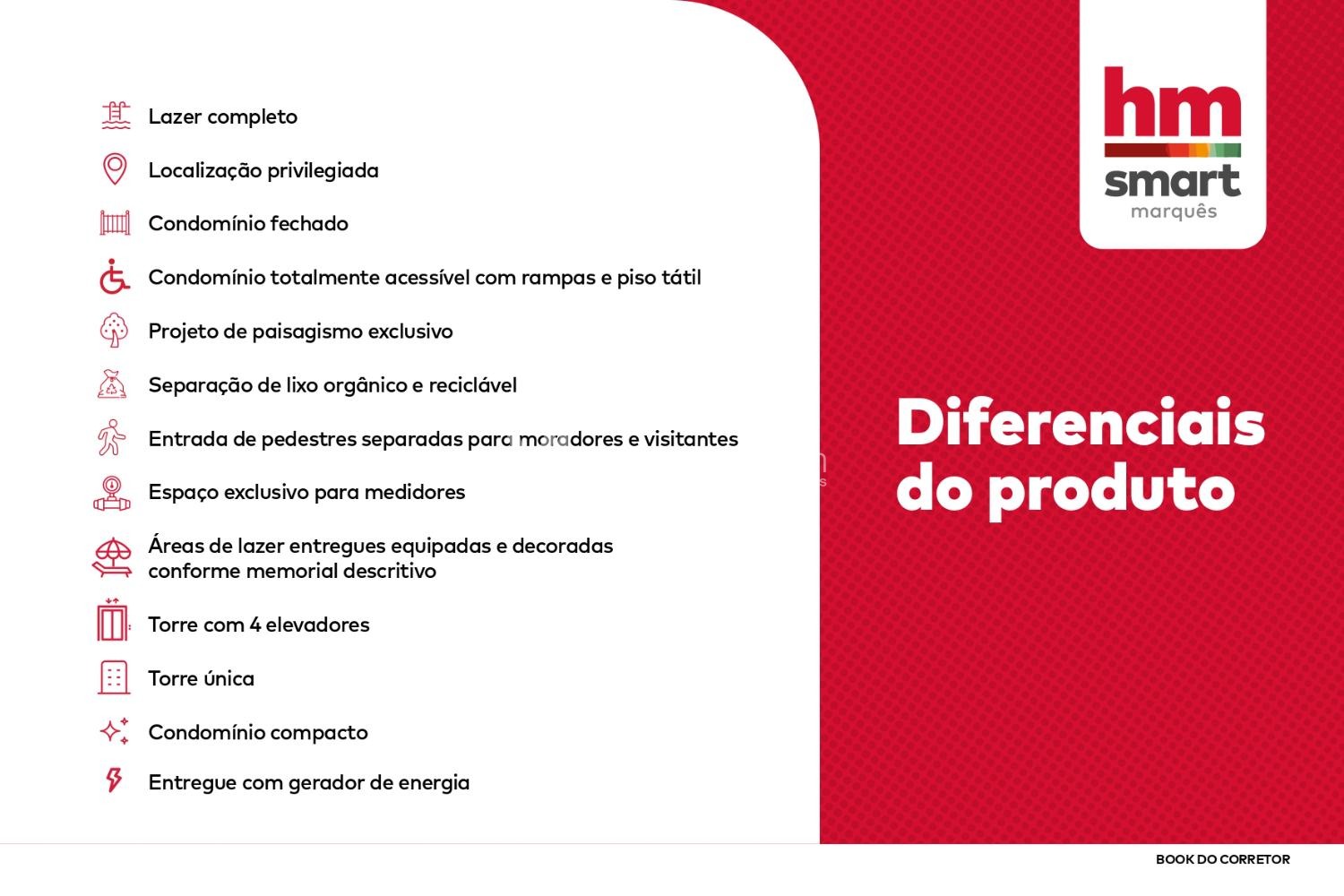 Lazer completo

Localização privilegiada

Condomínio fechado

Condomínio totalmente acessível com rampas e piso tátil

Projeto de paisagismo exclusivo

Separação de lixo orgânico e reciclável

Entrada de pedestres separadas para moradores e visitantes

Espaço exclusivo para medidores

Áreas de lazer entregues equipadas e decoradas conforme memorial descritivo

Torre com 4 elevadores

Torre única

Condomínio compacto

Entregue com gerador de energia

hm smart marquês

Diferenciais do produto

BOOK DO CORRETOR